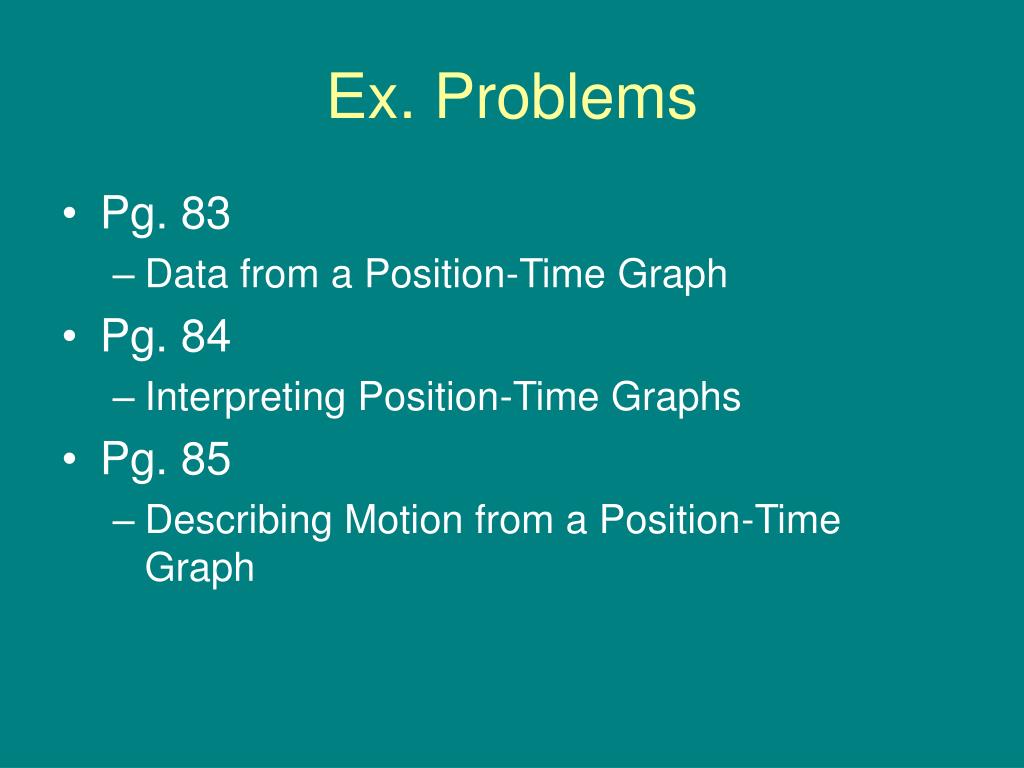 Ex. Problems

• Pg. 83
– Data from a Position-Time Graph
• Pg. 84
– Interpreting Position-Time Graphs
• Pg. 85
– Describing Motion from a Position-Time Graph